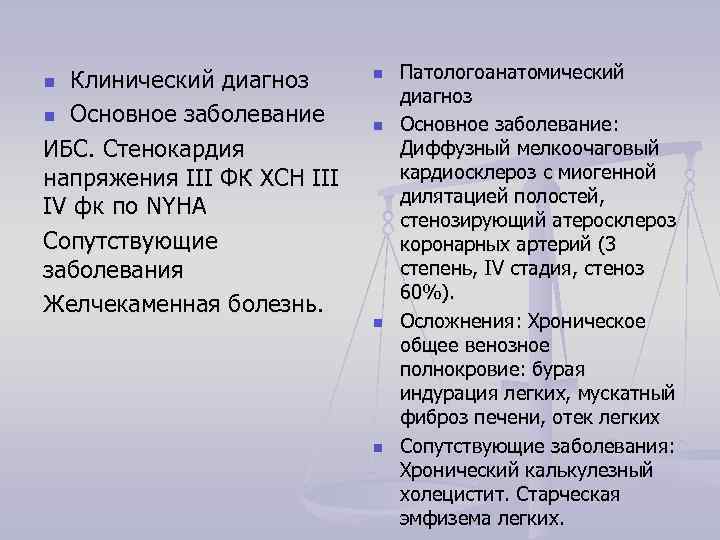 Клинический диагноз

Основное заболевание

ИБС. Стенокардия напряжения III ФК ХСН III IV фк по NYHA

Сопутствующие заболевания

Желчекаменная болезнь.

Патологоанатомический диагноз

Основное заболевание: Диффузный мелкоочаговый кардиосклероз с миогенной дилятацией полостей, стенозирующий атеросклероз коронарных артерий (3 степень, IV стадия, стеноз 60%).

Осложнения: Хроническое общее венозное полнокровие: бурая индурация легких, мускатный фиброз печени, отек легких

Сопутствующие заболевания: Хронический калькулезный холецистит. Старческая эмфизема легких.